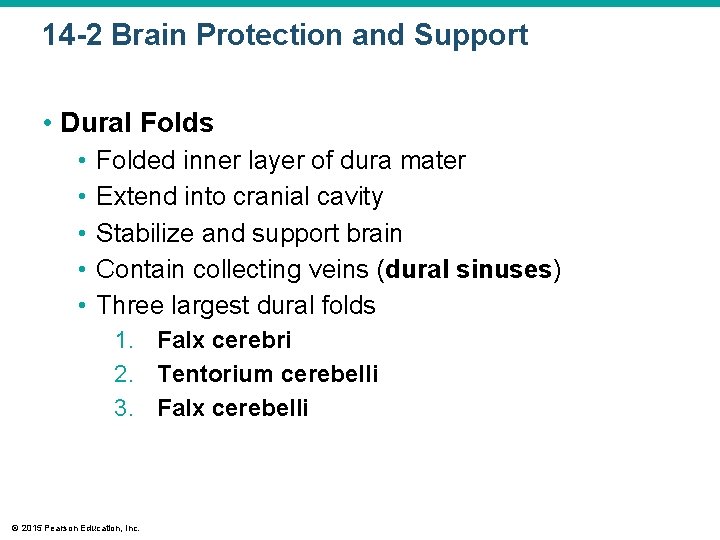 14-2 Brain Protection and Support

• Dural Folds
• Folded inner layer of dura mater
• Extend into cranial cavity
• Stabilize and support brain
• Contain collecting veins (dural sinuses)
• Three largest dural folds
1. Falx cerebri
2. Tentorium cerebelli
3. Falx cerebelli

© 2015 Pearson Education, Inc.